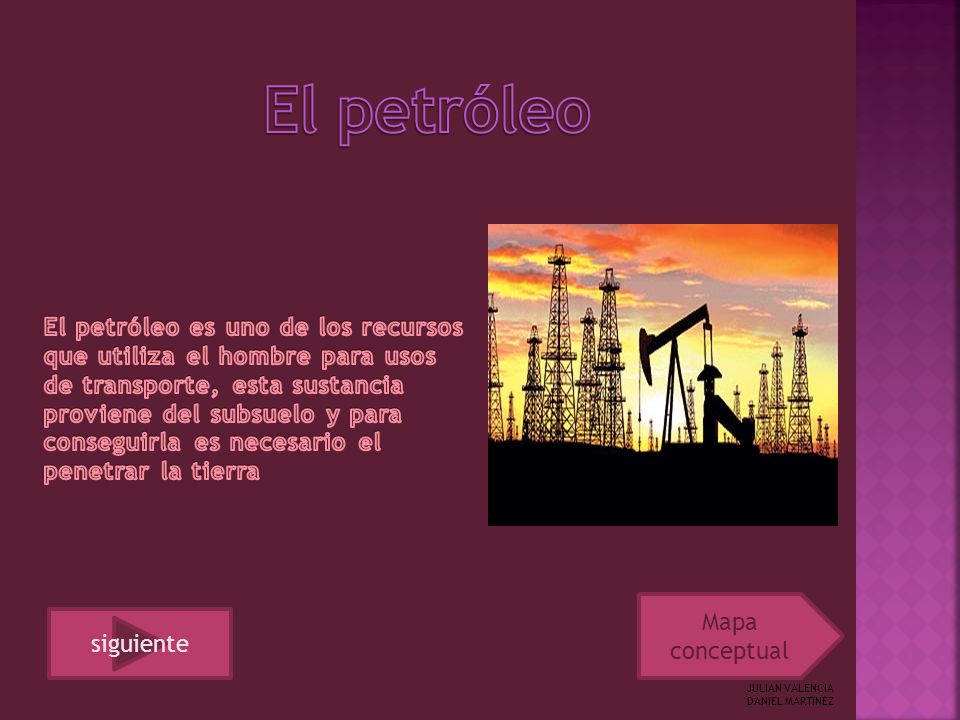 El petróleo

El petróleo es uno de los recursos que utiliza el hombre para usos de transporte, esta sustancia proviene del subsuelo y para conseguirla es necesario el penetrar la tierra

siguiente

Mapa conceptual

JULIAN VALENCIA
DANIEL MARTINEZ